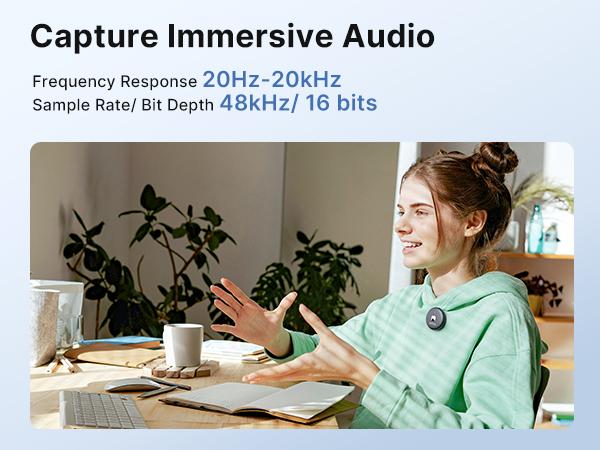 Capture Immersive Audio

Frequency Response 20Hz-20kHz
Sample Rate/ Bit Depth 48kHz/ 16 bits